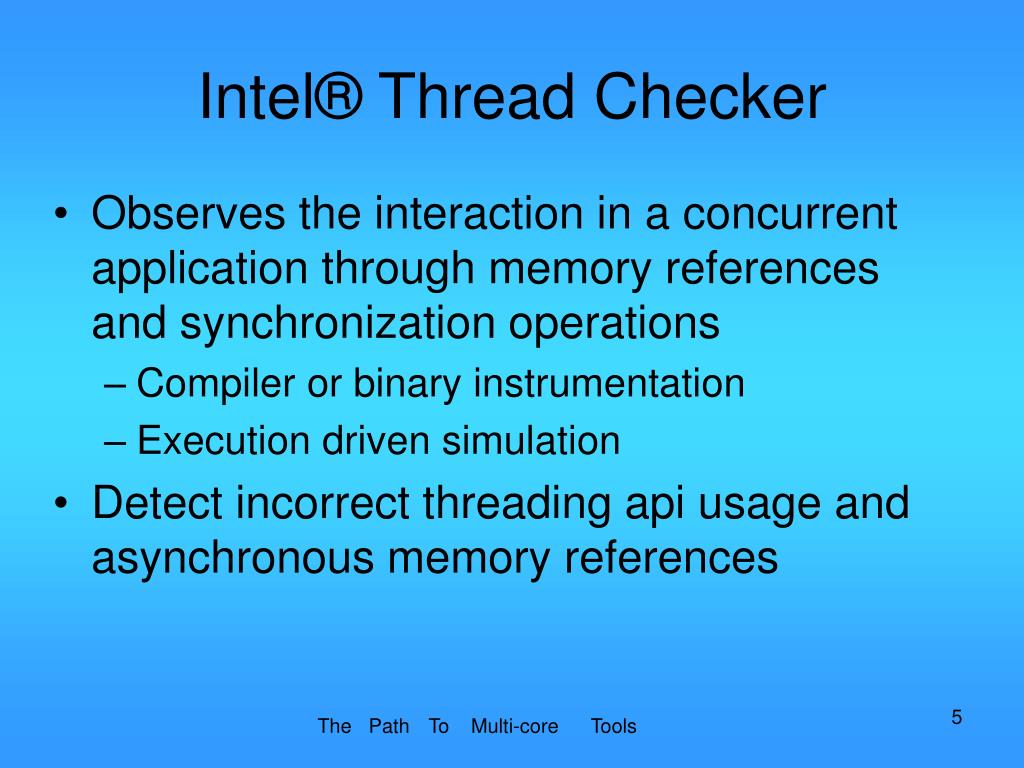 Intel® Thread Checker

• Observes the interaction in a concurrent application through memory references and synchronization operations
– Compiler or binary instrumentation
– Execution driven simulation
• Detect incorrect threading api usage and asynchronous memory references

The Path To Multi-core Tools

5